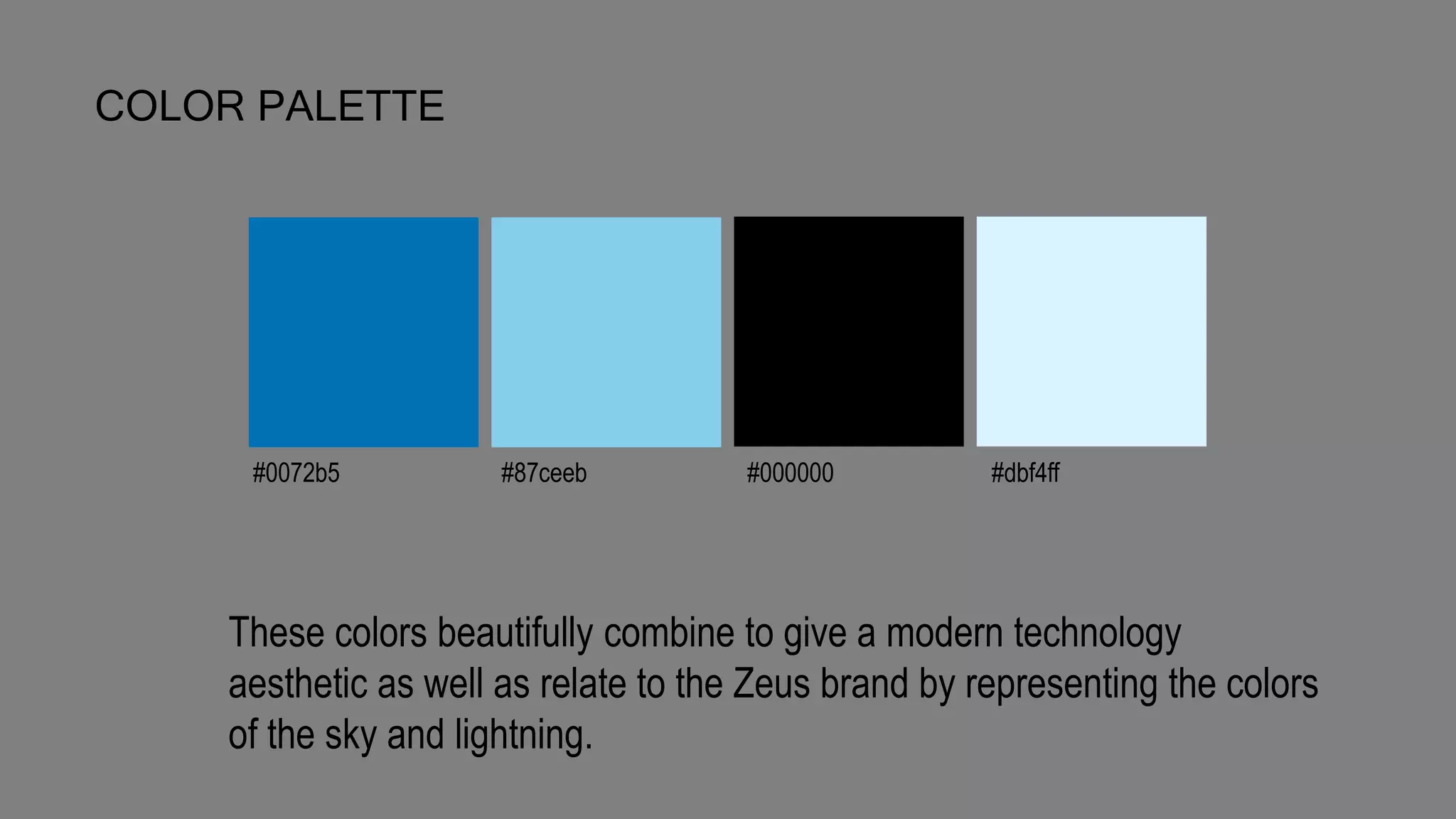 COLOR PALETTE

#0072b5

#87ceeb

#000000

#dbf4ff

These colors beautifully combine to give a modern technology aesthetic as well as relate to the Zeus brand by representing the colors of the sky and lightning.